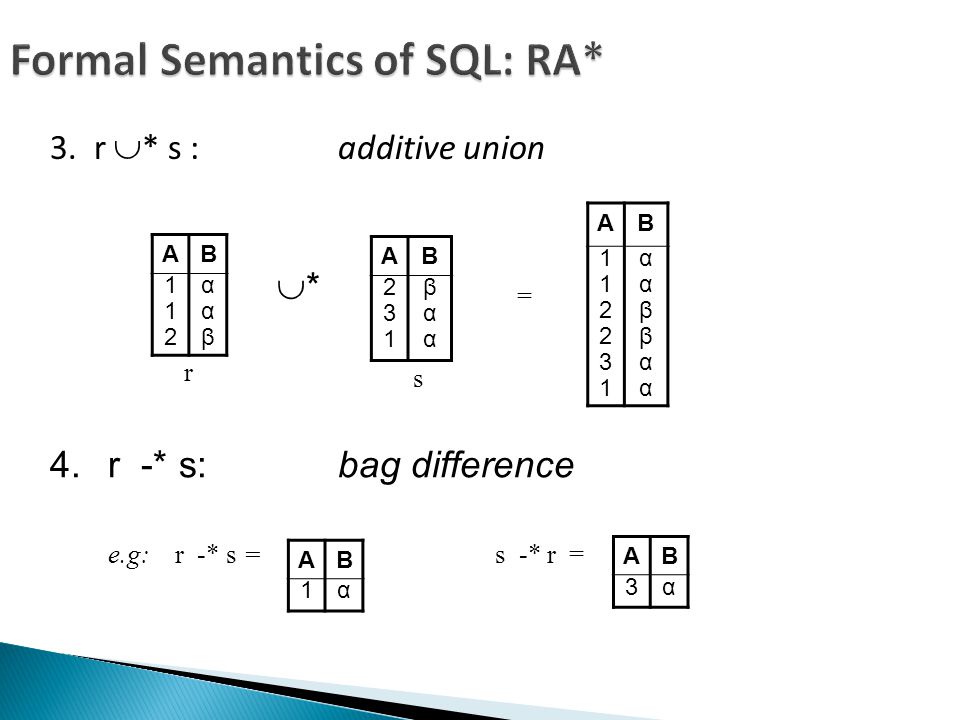 Formal Semantics of SQL: RA*

3. r $\cup$* s : additive union

| A | B |
|---|---|
| 1 | α |
| 1 | α |
| 2 | β |

r

$\cup$*

| A | B |
|---|---|
| 2 | β |
| 3 | α |
| 1 | α |

s

=

| A | B |
|---|---|
| 1 | α |
| 1 | α |
| 2 | β |
| 2 | β |
| 3 | α |
| 1 | α |

4. r -* s: bag difference

e.g: r -* s =

| A | B |
|---|---|
| 1 | α |

s -* r =

| A | B |
|---|---|
| 3 | α |